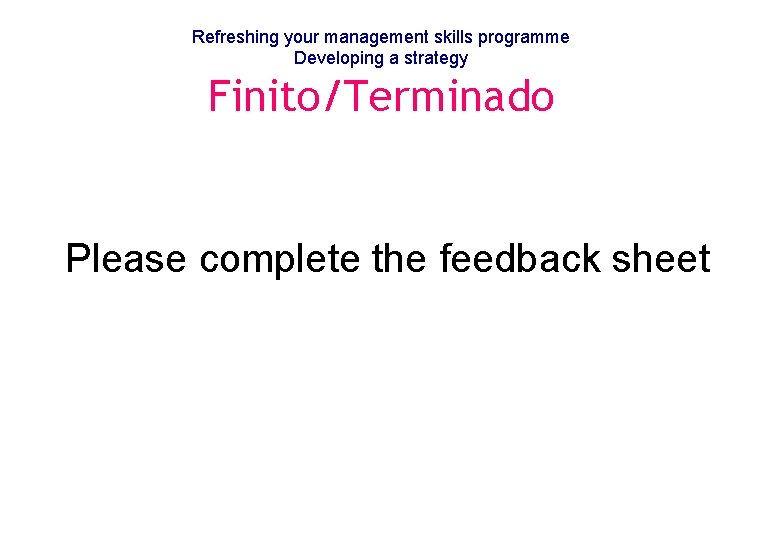 Refreshing your management skills programme
Developing a strategy

Finito/Terminado

Please complete the feedback sheet